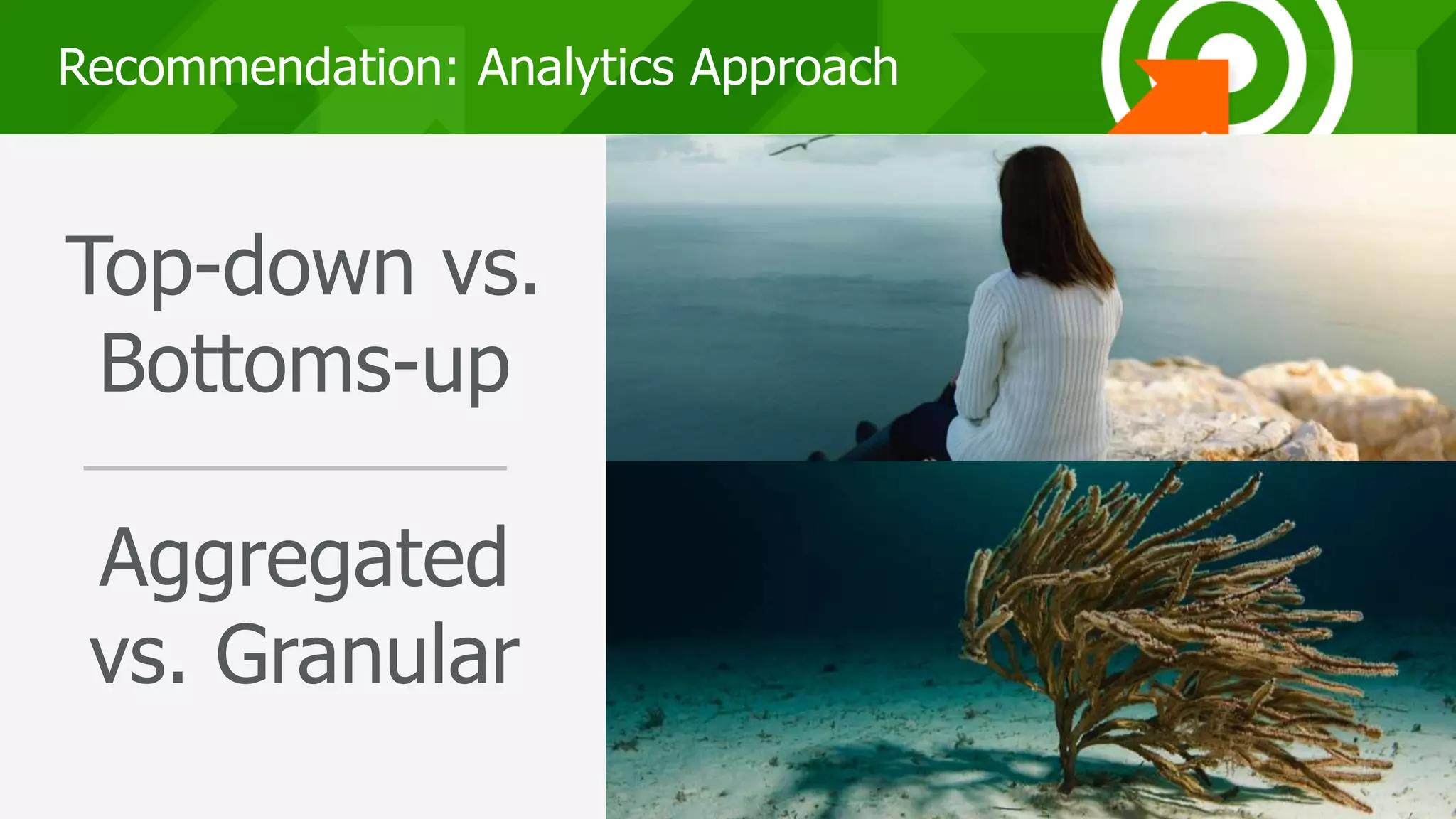 Recommendation: Analytics Approach

Top-down vs. Bottoms-up

Aggregated vs. Granular